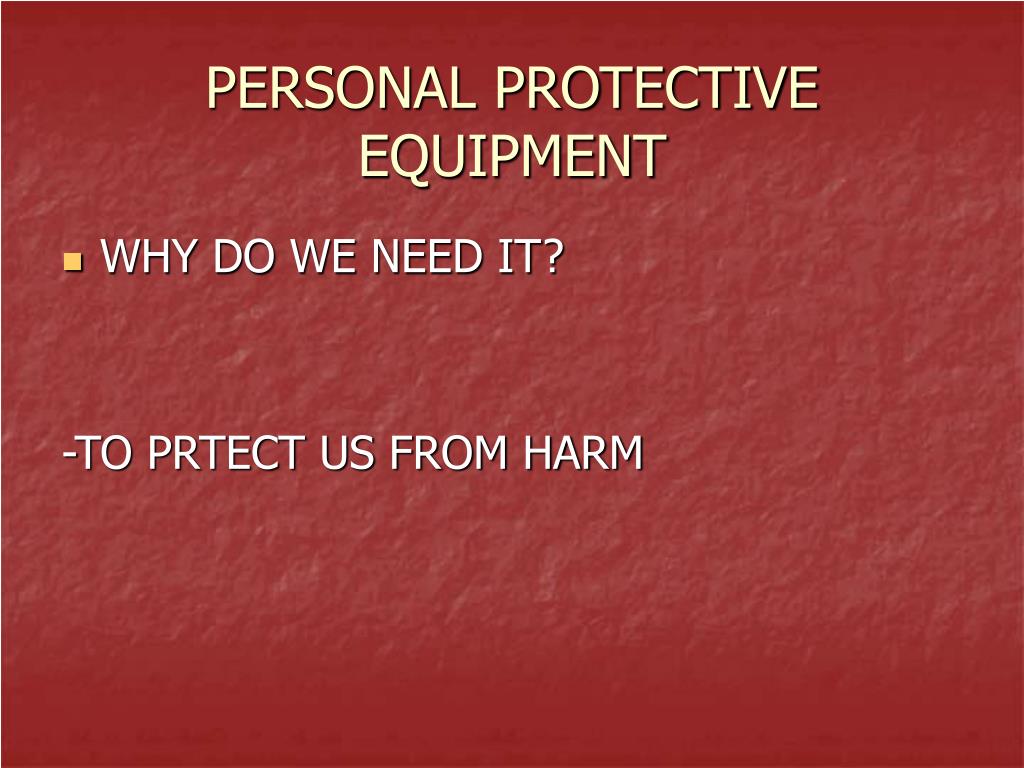 PERSONAL PROTECTIVE EQUIPMENT

WHY DO WE NEED IT?

-TO PRTECT US FROM HARM